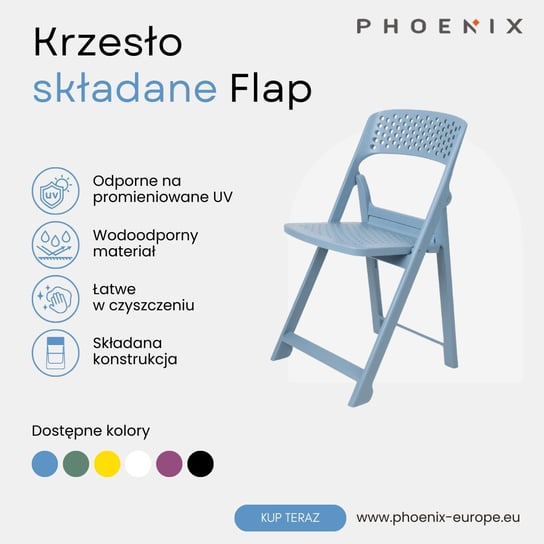 PHOENIX

Krzesło składane Flap

UV

Odporne na promieniowane UV

Wodoodporny materiał

Łatwe w czyszczeniu

Składana konstrukcja

Dostępne kolory

KUP TERAZ

www.phoenix-europe.eu